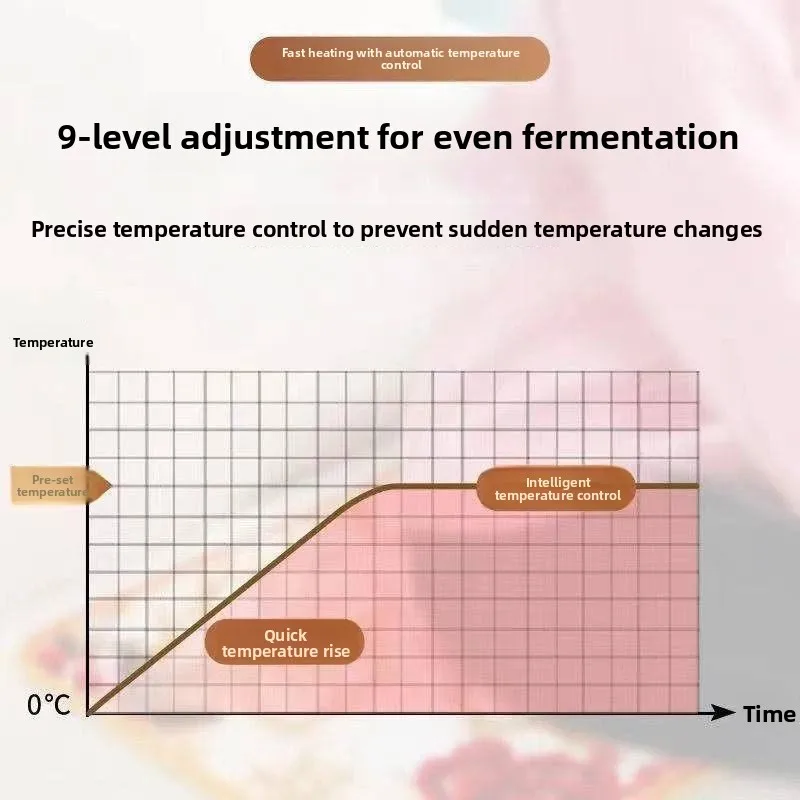 Fast heating with automatic temperature control

9-level adjustment for even fermentation

Precise temperature control to prevent sudden temperature changes

Temperature

Pre-set temperature

Intelligent temperature control

Quick temperature rise

0°C

Time